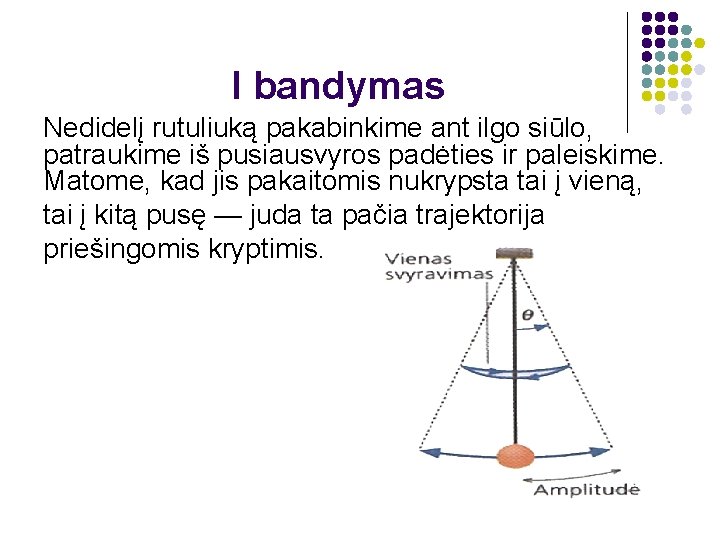 I bandymas

Nedidelį rutuliuką pakabinkime ant ilgo siūlo, patraukime iš pusiausvyros padėties ir paleiskime. Matome, kad jis pakaitomis nukrypsta tai į vieną, tai į kitą pusę — juda ta pačia trajektorija priešingomis kryptimis.

Vienas svyravimas

$\theta$

Amplitudė